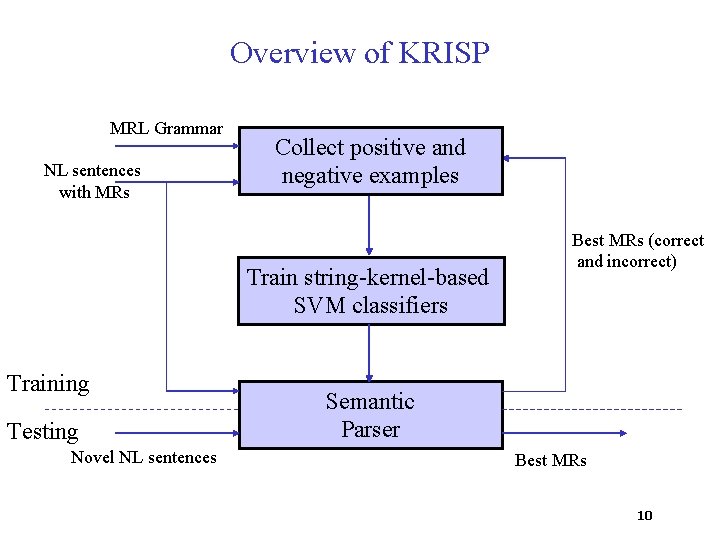 Overview of KRISP

MRL Grammar

NL sentences with MRs

Collect positive and negative examples

Best MRs (correct and incorrect)

Train string-kernel-based SVM classifiers

Training

Semantic Parser

Testing

Novel NL sentences

Best MRs

10